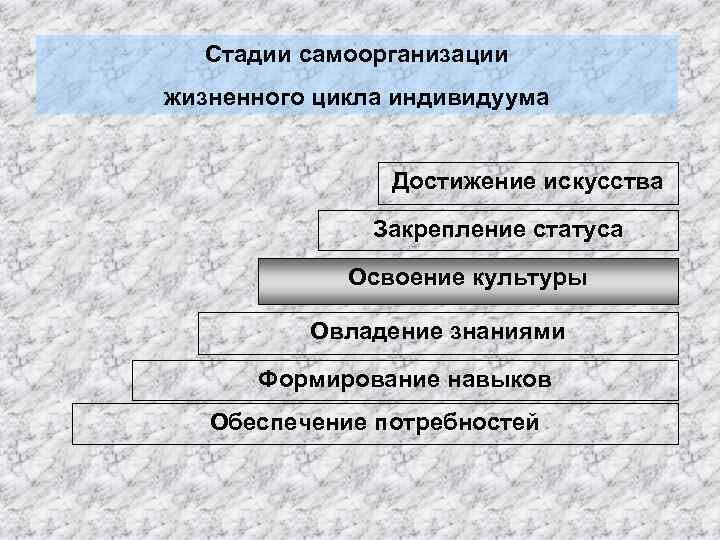 Стадии самоорганизации жизненного цикла индивидуума

Достижение искусства

Закрепление статуса

Освоение культуры

Овладение знаниями

Формирование навыков

Обеспечение потребностей